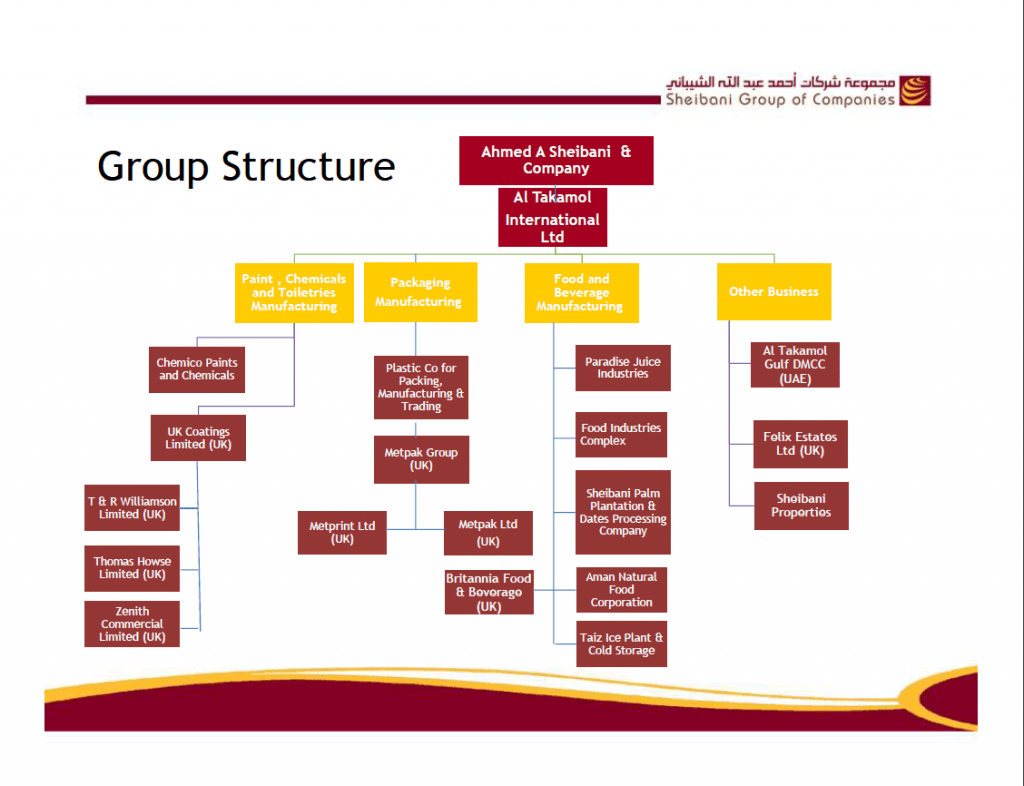 مجموعة شركات أحمد عبد الله الشيباني
Sheibani Group of Companies

Group Structure

Ahmed A Sheibani & Company

Al Takamol International Ltd

Paint , Chemicals and Toiletries Manufacturing

Packaging Manufacturing

Food and Beverage Manufacturing

Other Business

Chemico Paints and Chemicals

UK Coatings Limited (UK)

T & R Williamson Limited (UK)

Thomas Howse Limited (UK)

Zenith Commercial Limited (UK)

Plastic Co for Packing, Manufacturing & Trading

Metpak Group (UK)

Metprint Ltd (UK)

Metpak Ltd (UK)

Britannia Food & Beverage (UK)

Paradise Juice Industries

Food Industries Complex

Sheibani Palm Plantation & Dates Processing Company

Aman Natural Food Corporation

Taiz Ice Plant & Cold Storage

Al Takamol Gulf DMCC (UAE)

Felix Estates Ltd (UK)

Sheibani Properties